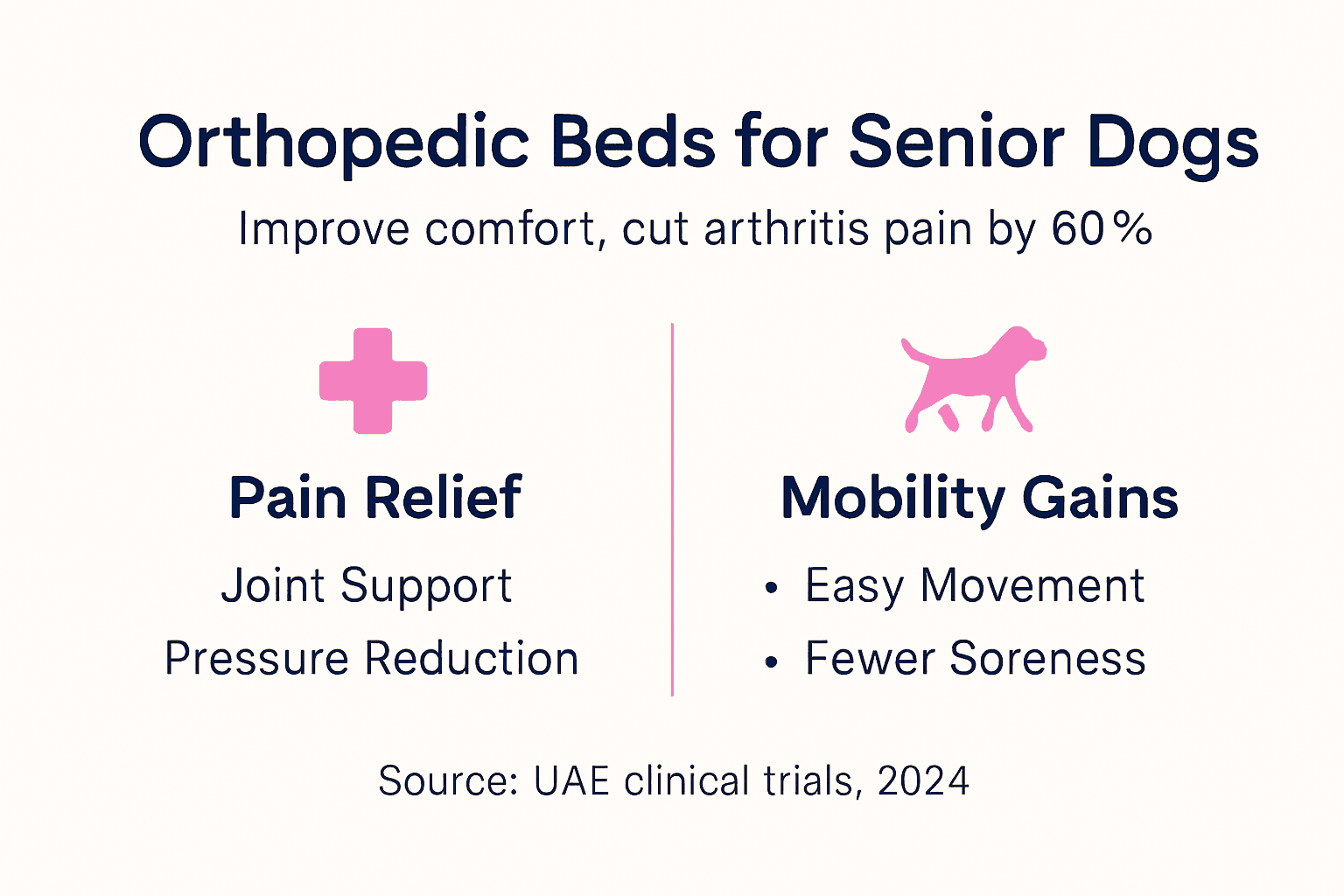 Orthopedic Beds for Senior Dogs

Improve comfort, cut arthritis pain by 60%

Pain Relief

Joint Support

Pressure Reduction

Mobility Gains

• Easy Movement

• Fewer Soreness

Source: UAE clinical trials, 2024